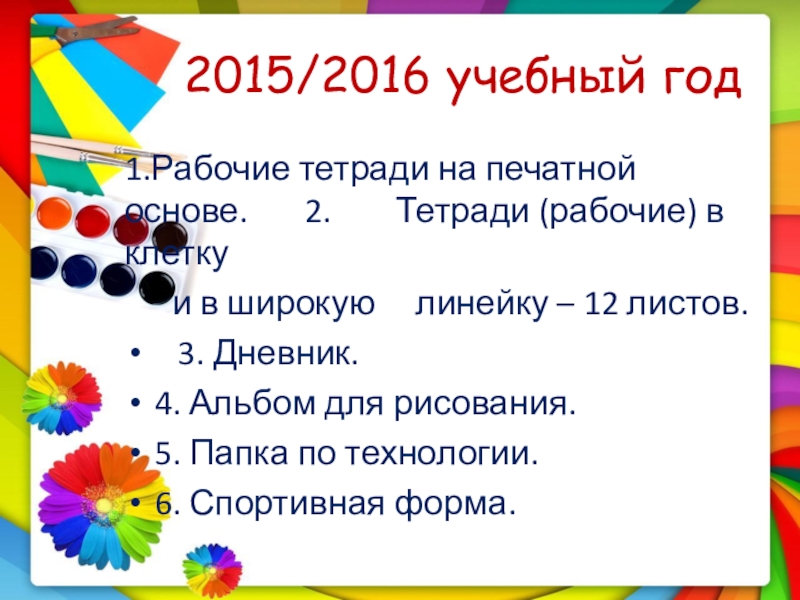 2015/2016 учебный год

1.Рабочие тетради на печатной основе. 2. Тетради (рабочие) в клетку

и в широкую линейку – 12 листов.

• 3. Дневник.
• 4. Альбом для рисования.
• 5. Папка по технологии.
• 6. Спортивная форма.